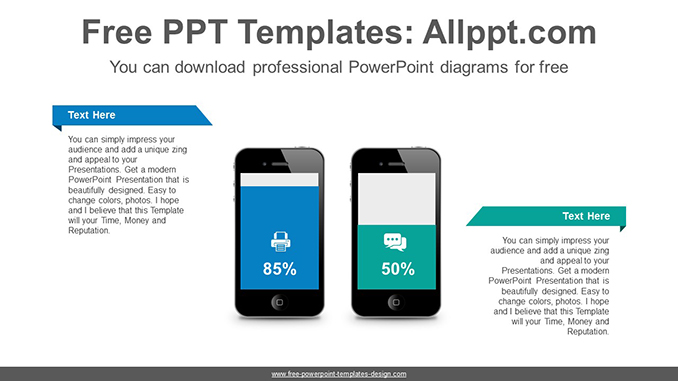 Free PPT Templates: Allppt.com

You can download professional PowerPoint diagrams for free

Text Here

You can simply impress your audience and add a unique zing and appeal to your Presentations. Get a modern PowerPoint Presentation that is beautifully designed. Easy to change colors, photos. I hope and I believe that this Template will your Time, Money and Reputation.

85%

50%

Text Here

You can simply impress your audience and add a unique zing and appeal to your Presentations. Get a modern PowerPoint Presentation that is beautifully designed. Easy to change colors, photos. I hope and I believe that this Template will your Time, Money and Reputation.

www.free-powerpoint-templates-design.com